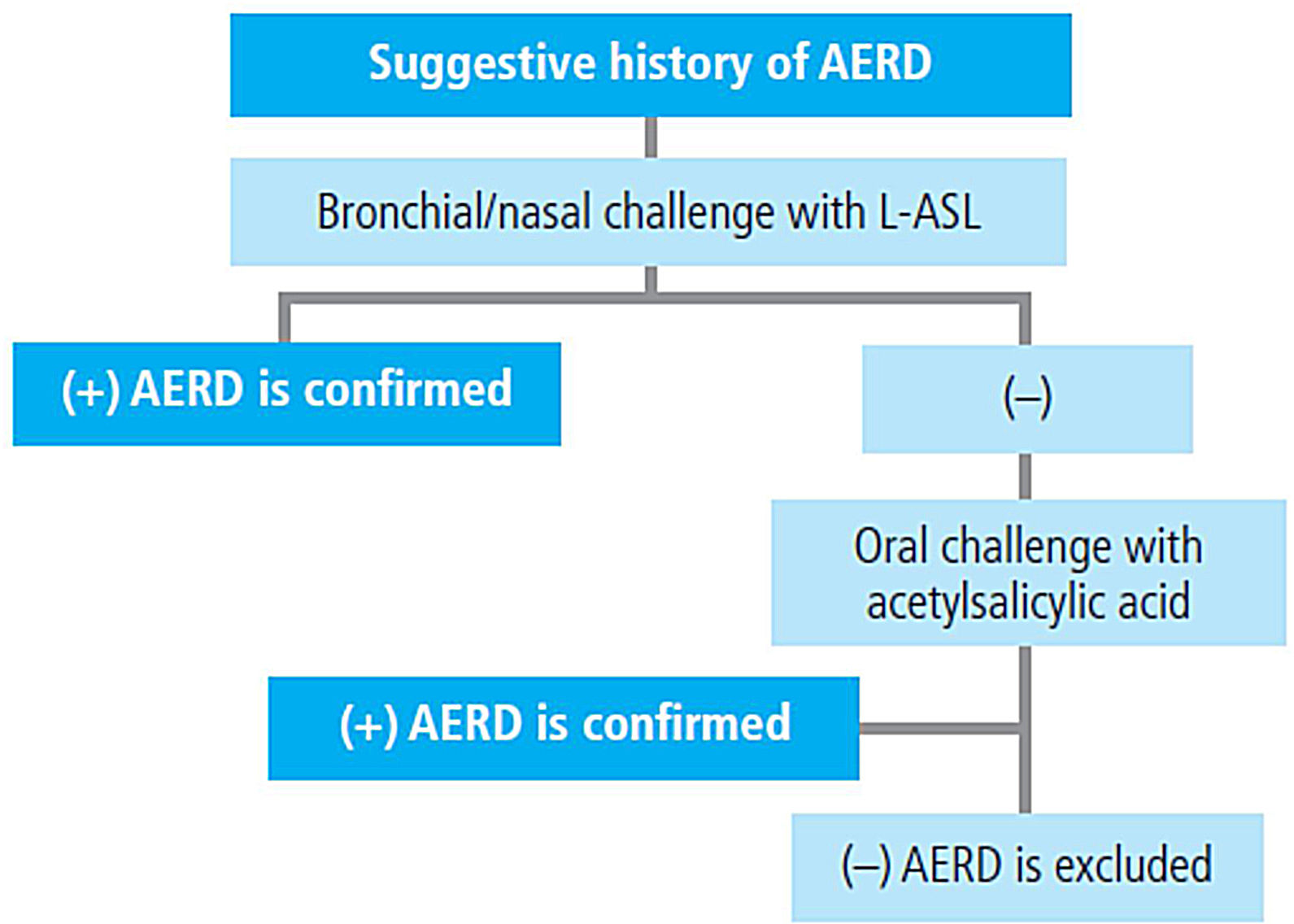 Suggestive history of AERD

Bronchial/nasal challenge with L-ASL

(+) AERD is confirmed

(–)

Oral challenge with acetylsalicylic acid

(+) AERD is confirmed

(–) AERD is excluded